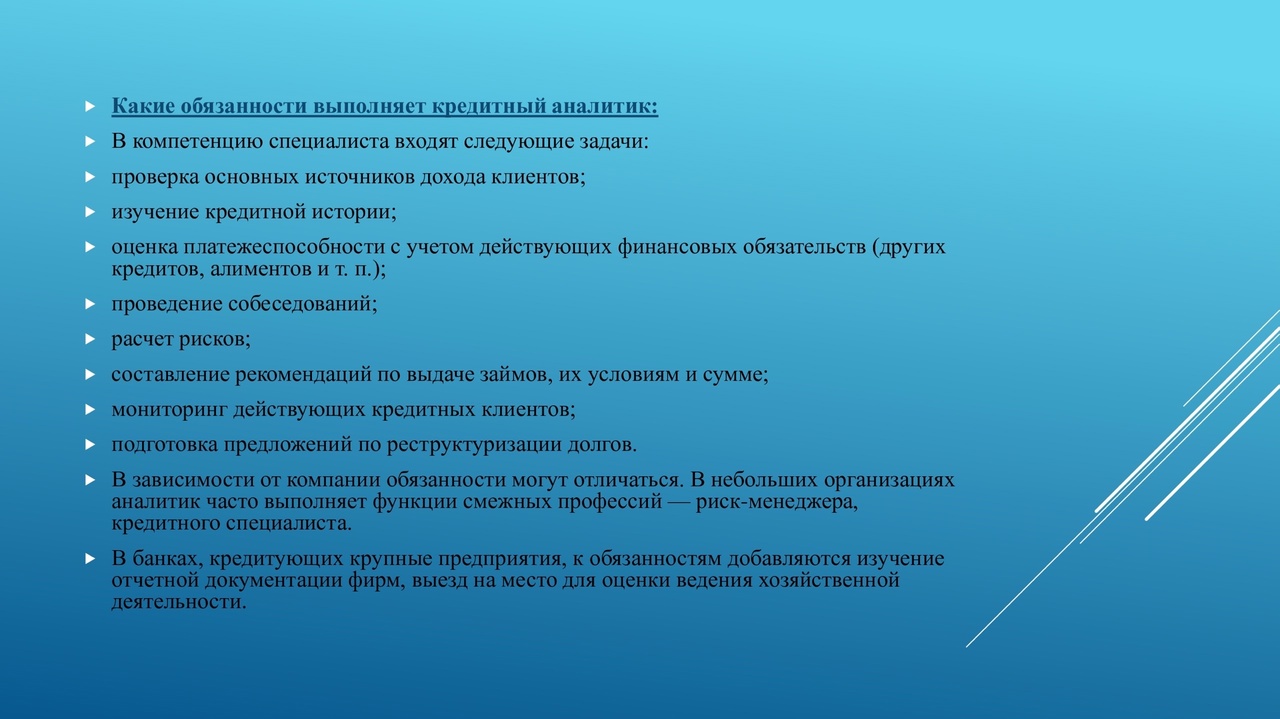 Какие обязанности выполняет кредитный аналитик:

В компетенцию специалиста входят следующие задачи:

проверка основных источников дохода клиентов;

изучение кредитной истории;

оценка платежеспособности с учетом действующих финансовых обязательств (других кредитов, алиментов и т. п.);

проведение собеседований;

расчет рисков;

составление рекомендаций по выдаче займов, их условиям и сумме;

мониторинг действующих кредитных клиентов;

подготовка предложений по реструктуризации долгов.

В зависимости от компании обязанности могут отличаться. В небольших организациях аналитик часто выполняет функции смежных профессий — риск-менеджера, кредитного специалиста.

В банках, кредитующих крупные предприятия, к обязанностям добавляются изучение отчетной документации фирм, выезд на место для оценки ведения хозяйственной деятельности.